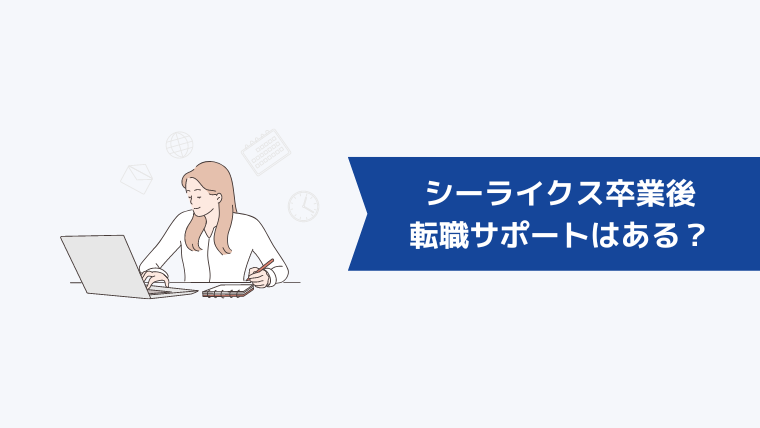 シーライクス卒業後
転職サポートはある？